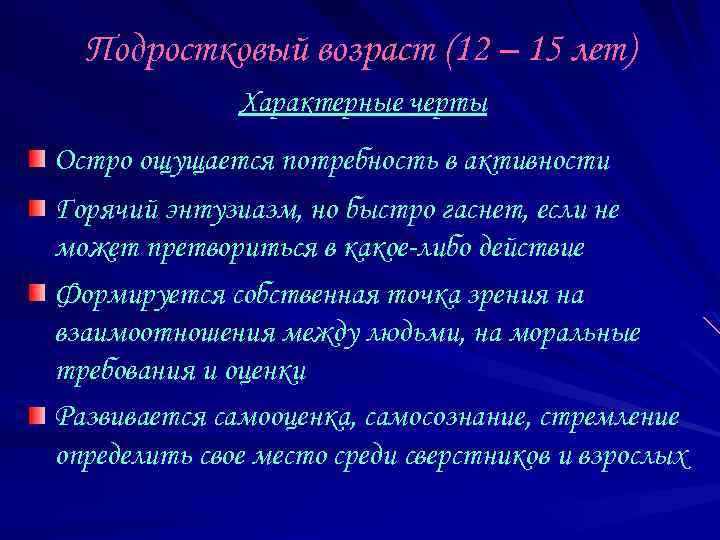 Подростковый возраст (12 – 15 лет)

Характерные черты

Остро ощущается потребность в активности

Горячий энтузиазм, но быстро гаснет, если не может претвориться в какое-либо действие

Формируется собственная точка зрения на взаимоотношения между людьми, на моральные требования и оценки

Развивается самооценка, самосознание, стремление определить свое место среди сверстников и взрослых